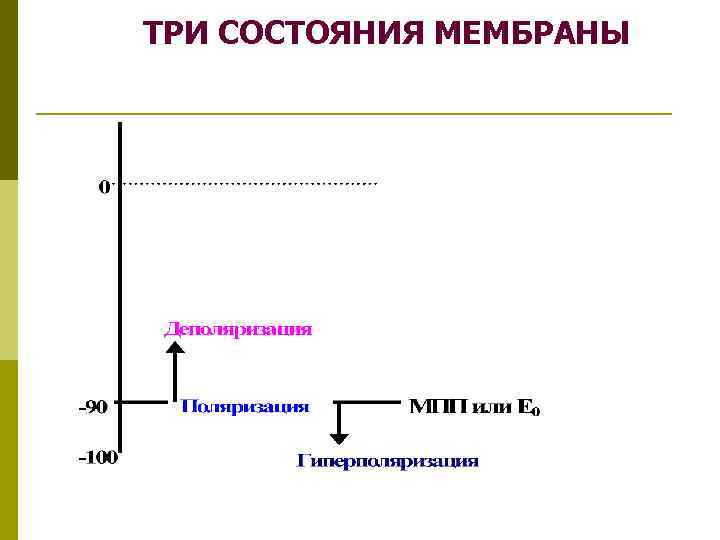 ТРИ СОСТОЯНИЯ МЕМБРАНЫ

0

Деполяризация

-90

Поляризация

МПП или $E_0$

-100

Гиперполяризация